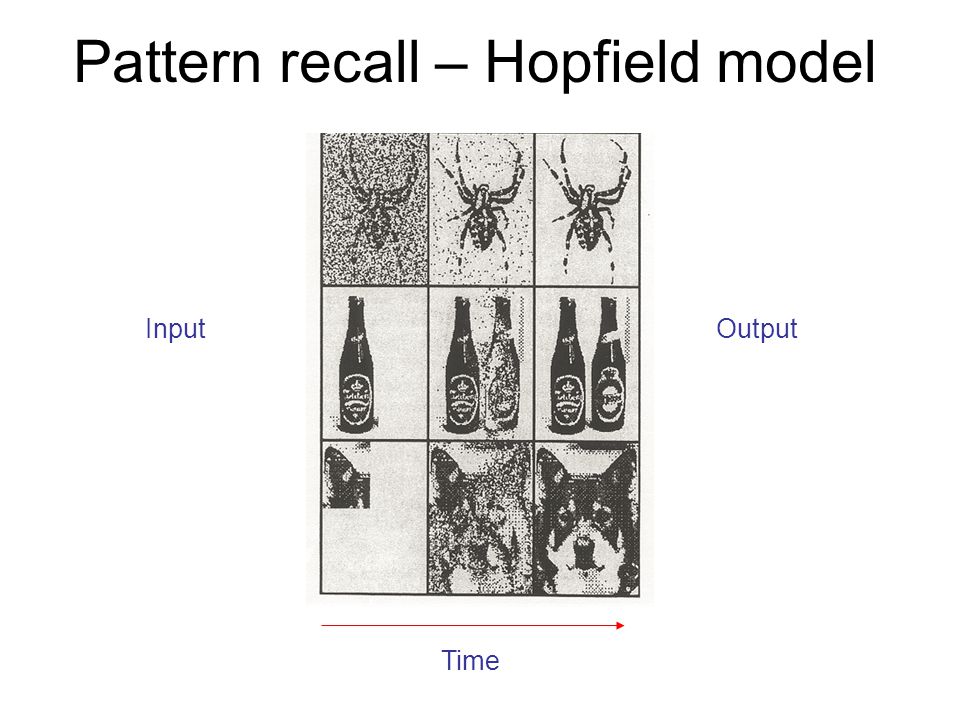 Pattern recall – Hopfield model

Input

Output

Time